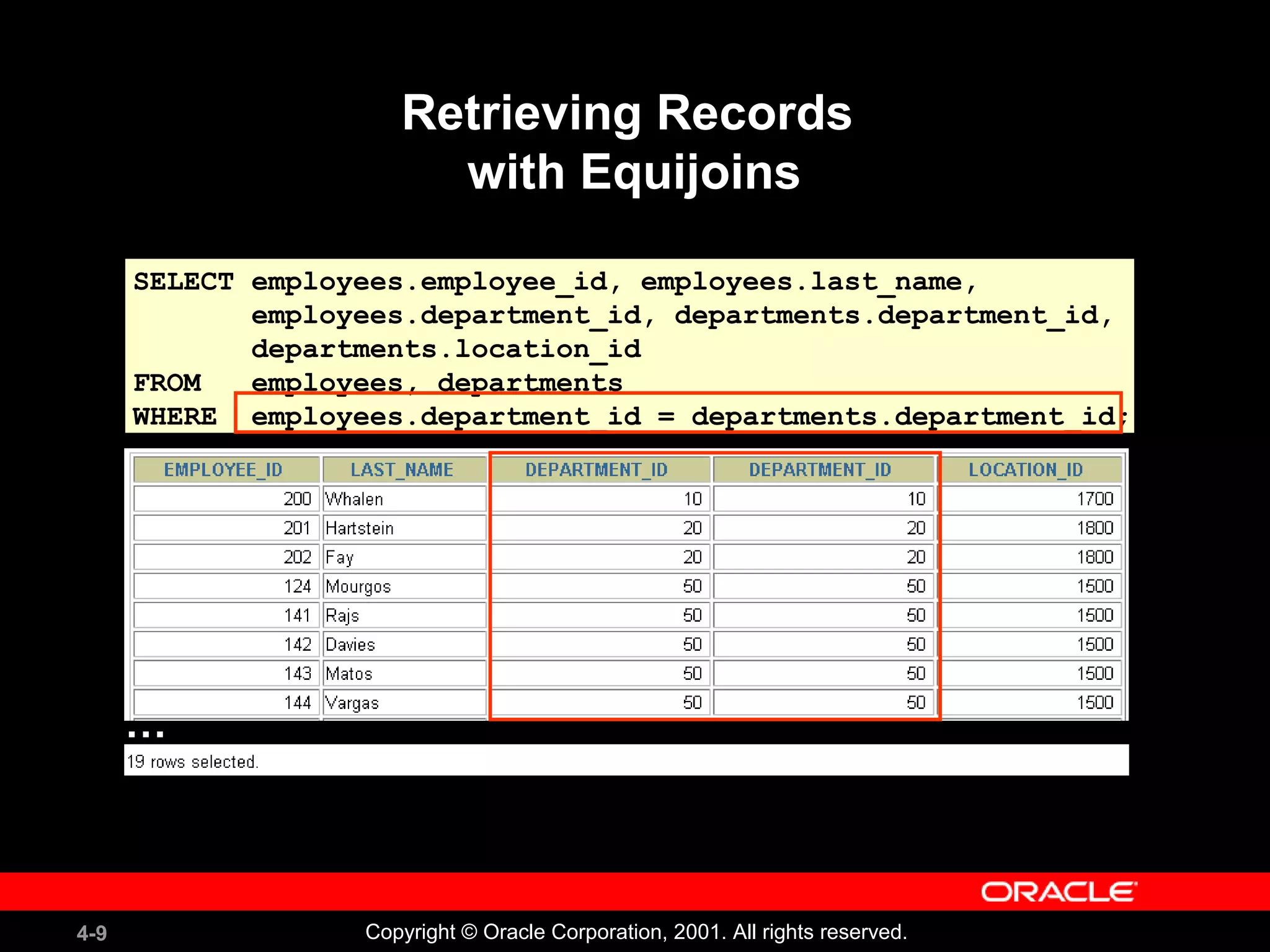 Retrieving Records with Equijoins

SELECT employees.employee_id, employees.last_name,
       employees.department_id, departments.department_id,
       departments.location_id
FROM   employees, departments
WHERE  employees.department_id = departments.department_id;

| EMPLOYEE_ID | LAST_NAME | DEPARTMENT_ID | DEPARTMENT_ID | LOCATION_ID |
|---|---|---|---|---|
| 200 | Whalen | 10 | 10 | 1700 |
| 201 | Hartstein | 20 | 20 | 1800 |
| 202 | Fay | 20 | 20 | 1800 |
| 124 | Mourgos | 50 | 50 | 1500 |
| 141 | Rajs | 50 | 50 | 1500 |
| 142 | Davies | 50 | 50 | 1500 |
| 143 | Matos | 50 | 50 | 1500 |
| 144 | Vargas | 50 | 50 | 1500 |

...

19 rows selected.

ORACLE

4-9

Copyright © Oracle Corporation, 2001. All rights reserved.